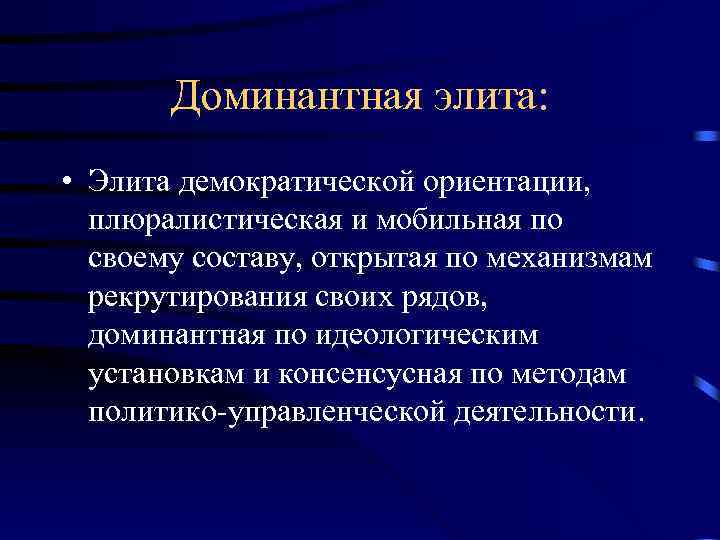 Доминантная элита:

• Элита демократической ориентации, плюралистическая и мобильная по своему составу, открытая по механизмам рекрутирования своих рядов, доминантная по идеологическим установкам и консенсусная по методам политико-управленческой деятельности.